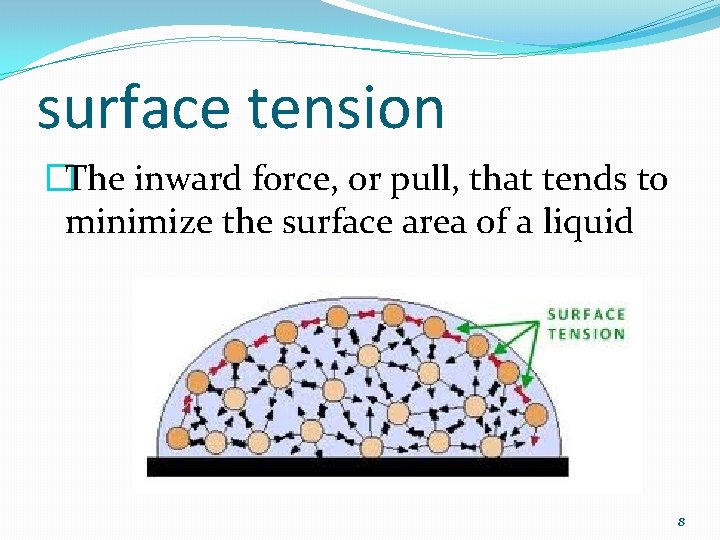 surface tension

□The inward force, or pull, that tends to minimize the surface area of a liquid

SURFACE TENSION

8